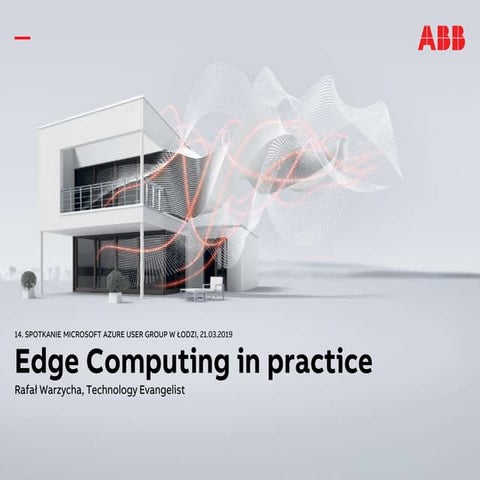 ABB

14. SPOTKANIE MICROSOFT AZURE USER GROUP W ŁODZI, 21.03.2019

Edge Computing in practice

Rafał Warzycha, Technology Evangelist